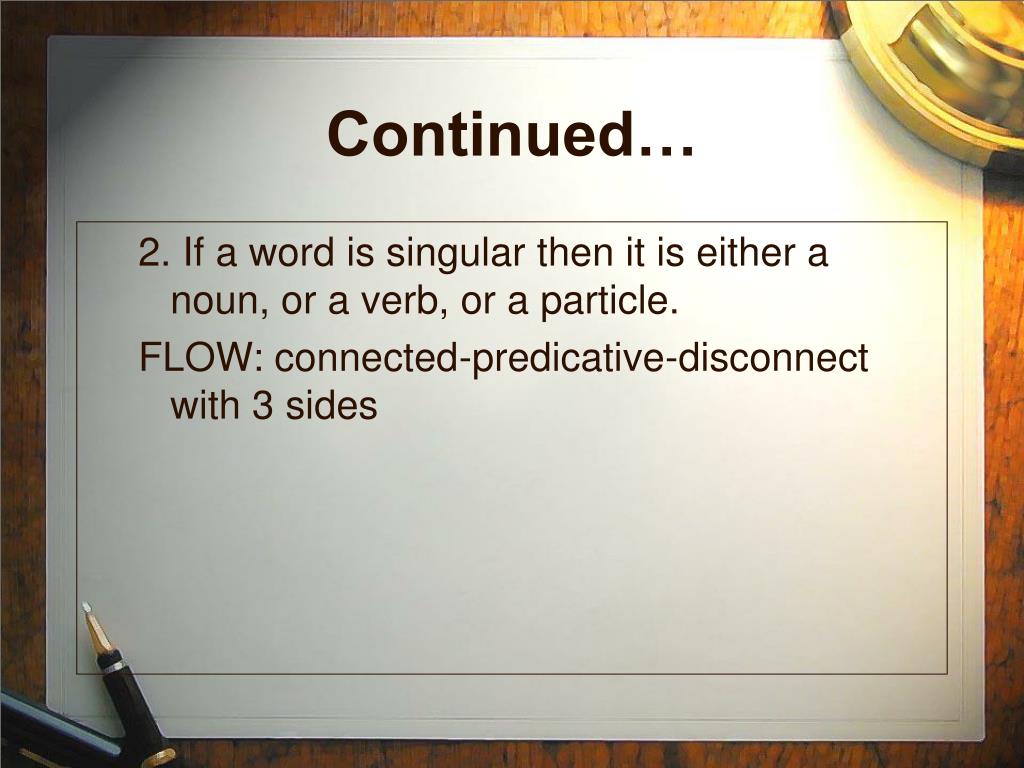 Continued…

2. If a word is singular then it is either a noun, or a verb, or a particle.

FLOW: connected-predicative-disconnect with 3 sides